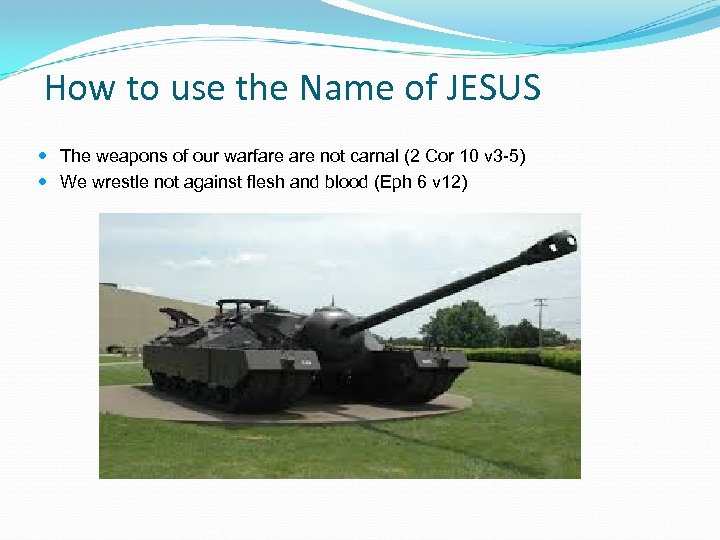 How to use the Name of JESUS

- The weapons of our warfare are not carnal (2 Cor 10 v3-5)
- We wrestle not against flesh and blood (Eph 6 v12)